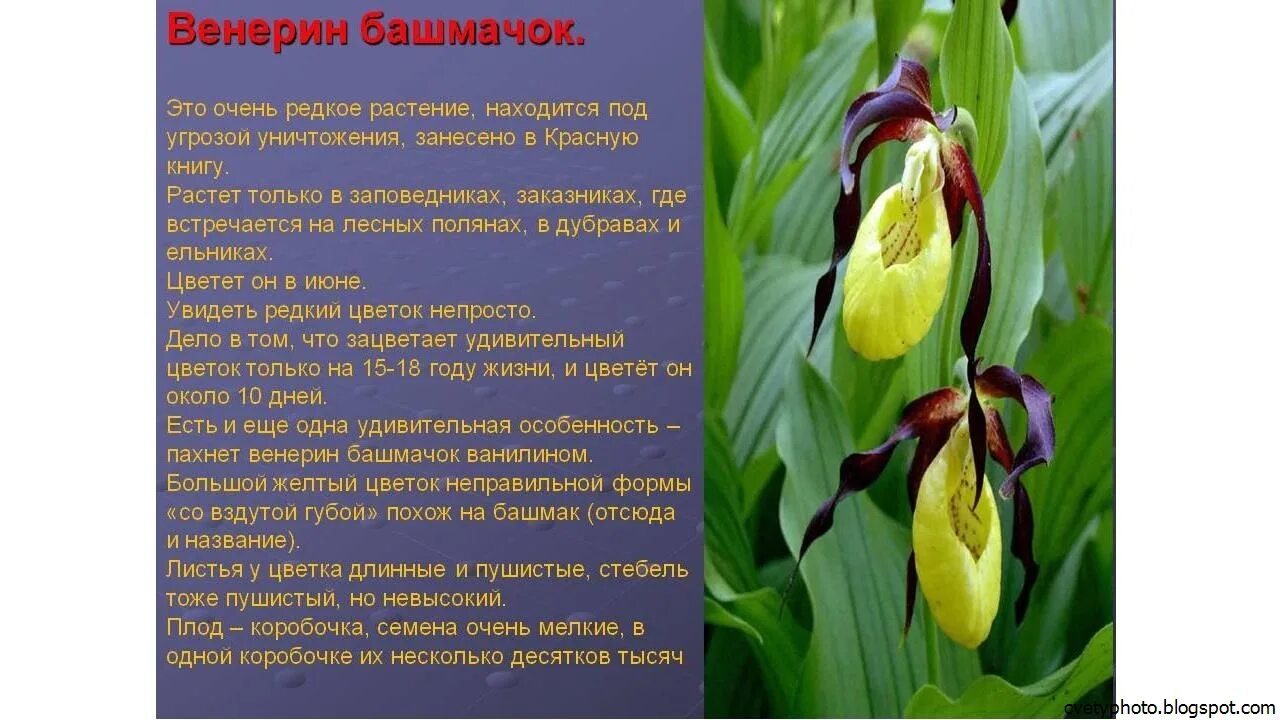 Венерин башмачок.

Это очень редкое растение, находится под угрозой уничтожения, занесено в Красную книгу.
Растет только в заповедниках, заказниках, где встречается на лесных полянах, в дубравах и ельниках.
Цветет он в июне.
Увидеть редкий цветок непросто.
Дело в том, что зацветает удивительный цветок только на 15-18 году жизни, и цветёт он около 10 дней.
Есть и еще одна удивительная особенность – пахнет венерин башмачок ванилином.
Большой желтый цветок неправильной формы «со вздутой губой» похож на башмак (отсюда и название).
Листья у цветка длинные и пушистые, стебель тоже пушистый, но невысокий.
Плод – коробочка, семена очень мелкие, в одной коробочке их несколько десятков тысяч

cvetyphoto.blogspot.com